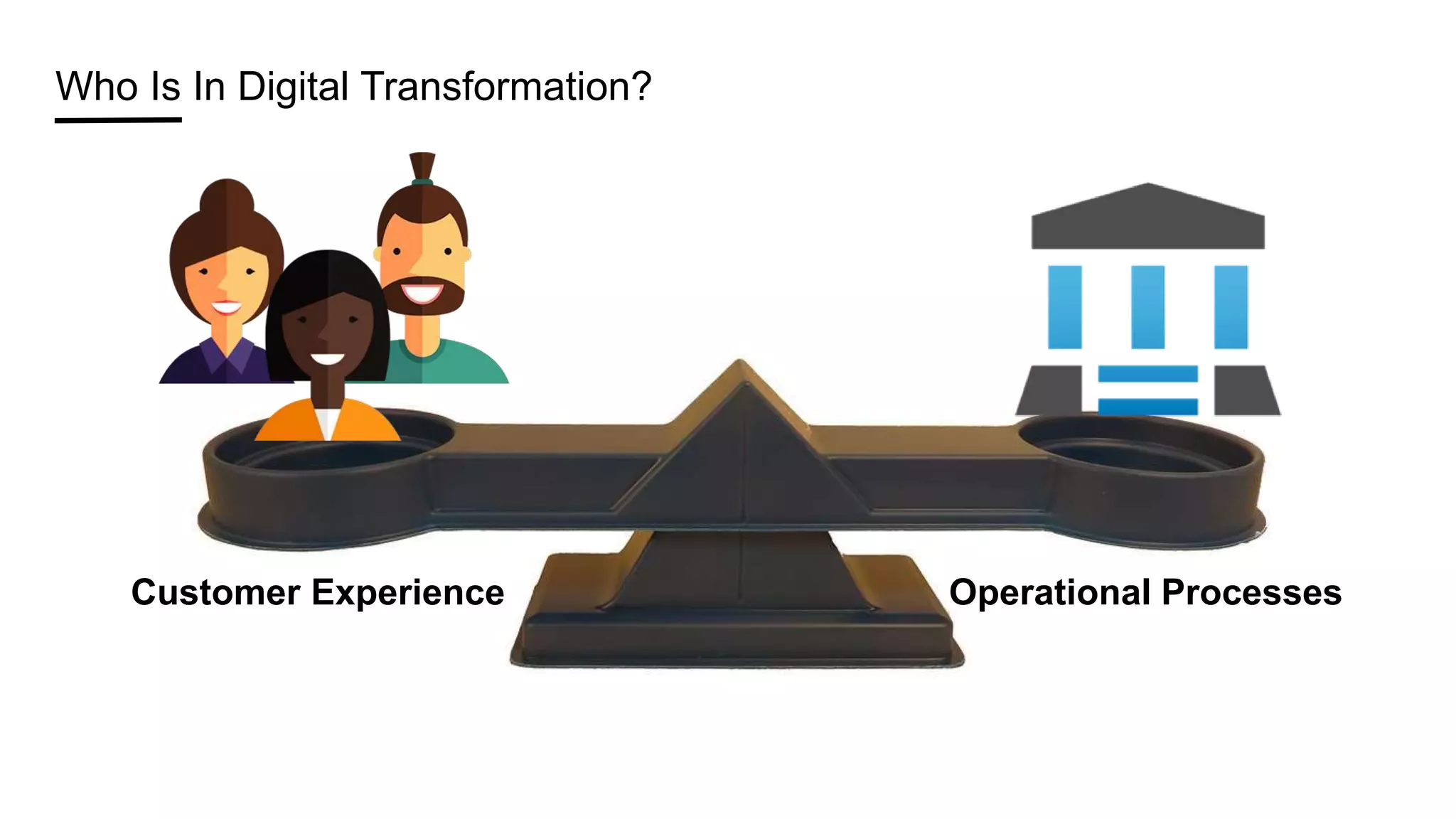 Who Is In Digital Transformation?

Customer Experience

Operational Processes